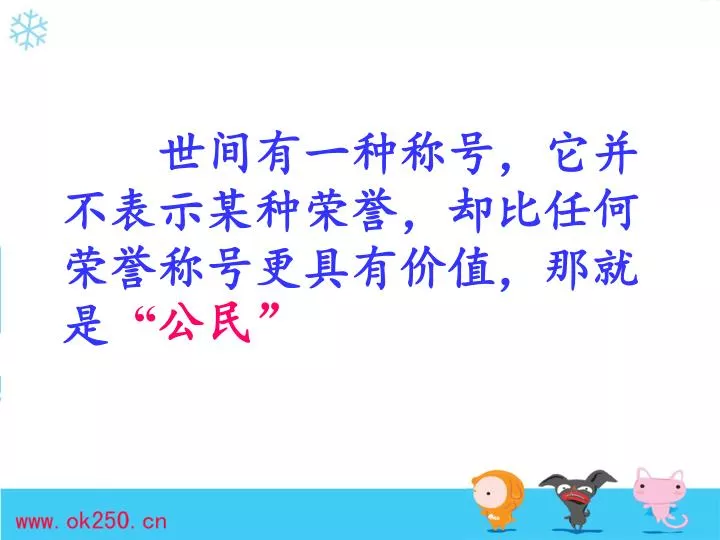 世间有一种称号，它并不表示某种荣誉，却比任何荣誉称号更具有价值，那就是“公民”

www.ok250.cn